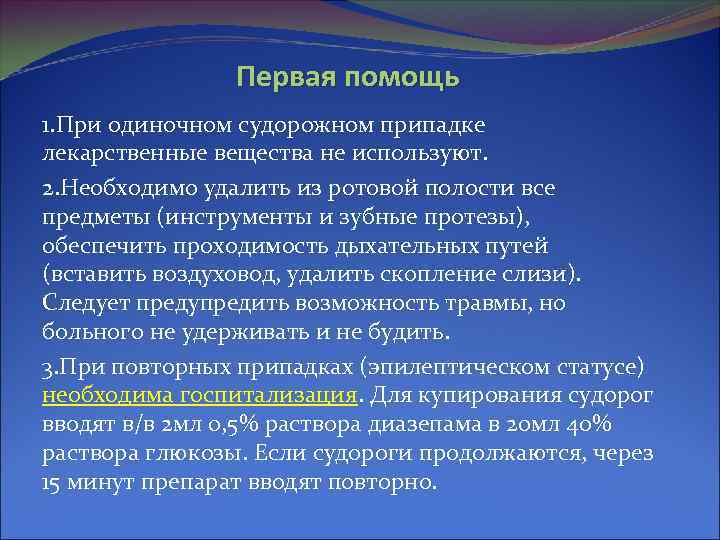 Первая помощь

1.При одиночном судорожном припадке лекарственные вещества не используют.

2.Необходимо удалить из ротовой полости все предметы (инструменты и зубные протезы), обеспечить проходимость дыхательных путей (вставить воздуховод, удалить скопление слизи). Следует предупредить возможность травмы, но больного не удерживать и не будить.

3.При повторных припадках (эпилептическом статусе) необходима госпитализация. Для купирования судорог вводят в/в 2мл 0,5% раствора диазепама в 20мл 40% раствора глюкозы. Если судороги продолжаются, через 15 минут препарат вводят повторно.